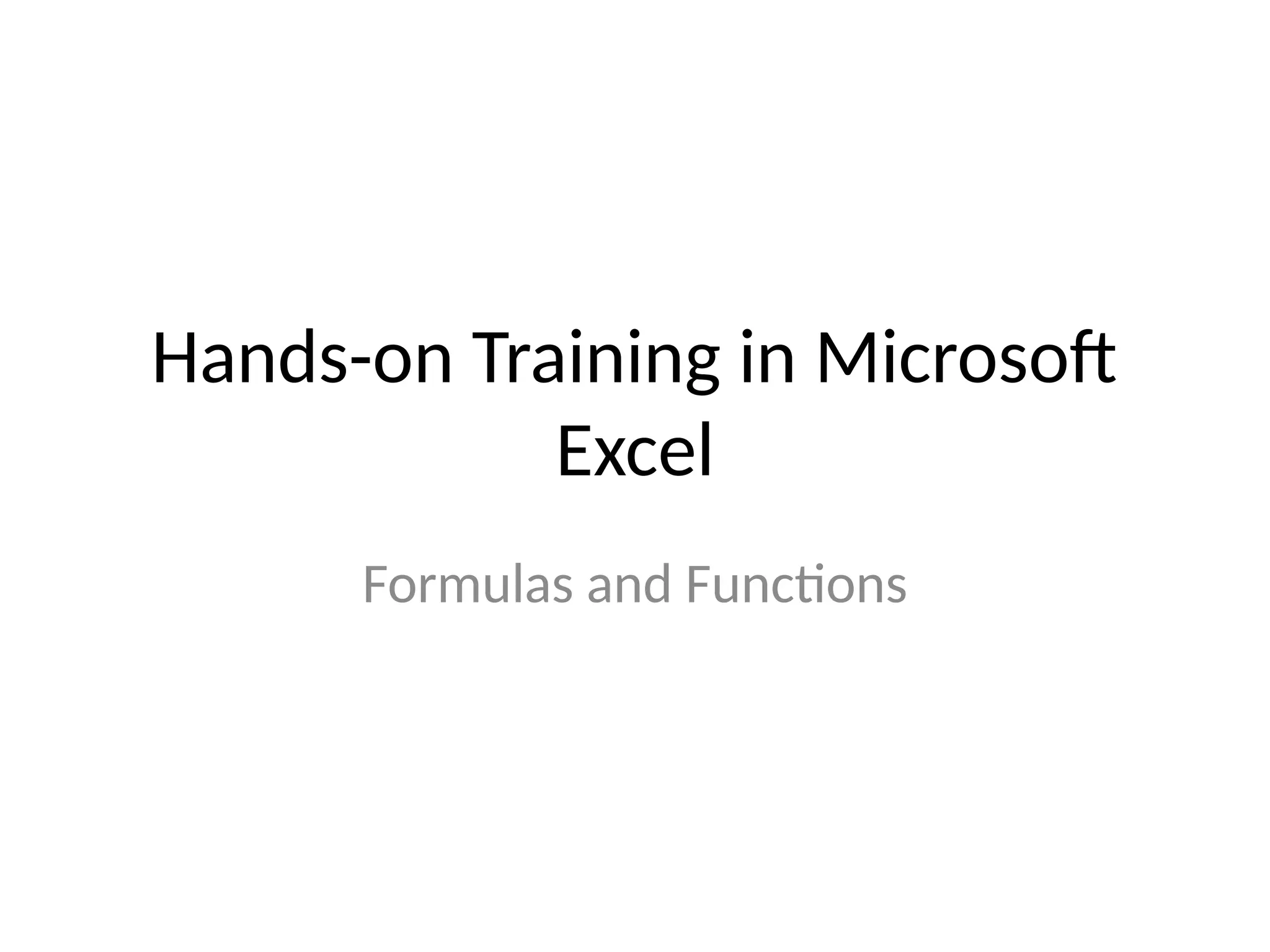 Hands-on Training in Microsoft Excel

Formulas and Functions